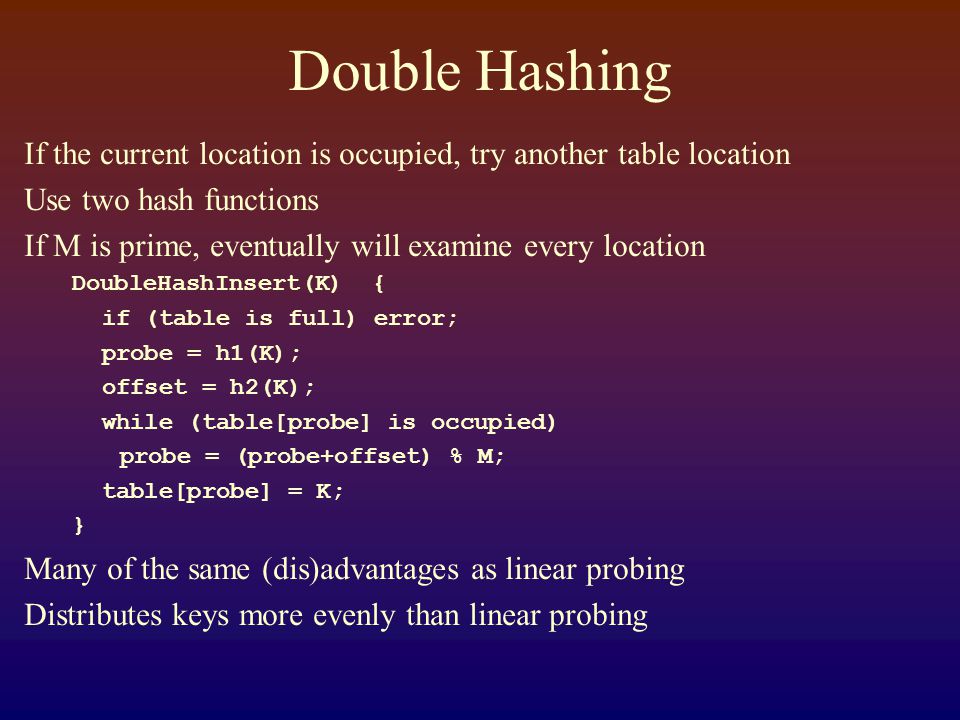 Double Hashing

If the current location is occupied, try another table location

Use two hash functions

If M is prime, eventually will examine every location

DoubleHashInsert(K) {
  if (table is full) error;
  probe = h1(K);
  offset = h2(K);
  while (table[probe] is occupied)
   probe = (probe+offset) % M;
  table[probe] = K;
}

Many of the same (dis)advantages as linear probing

Distributes keys more evenly than linear probing